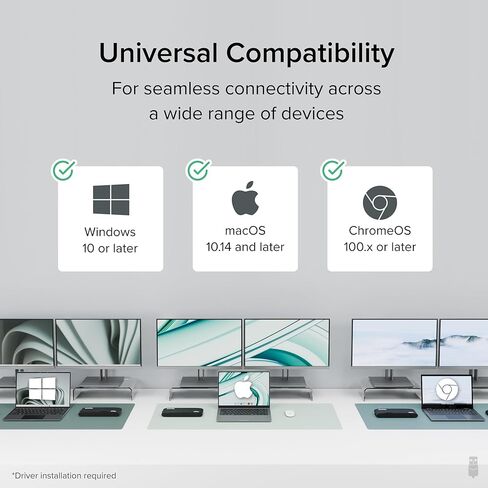 Universal Compatibility

For seamless connectivity across a wide range of devices

Windows
10 or later

macOS
10.14 and later

ChromeOS
100.x or later

*Driver installation required